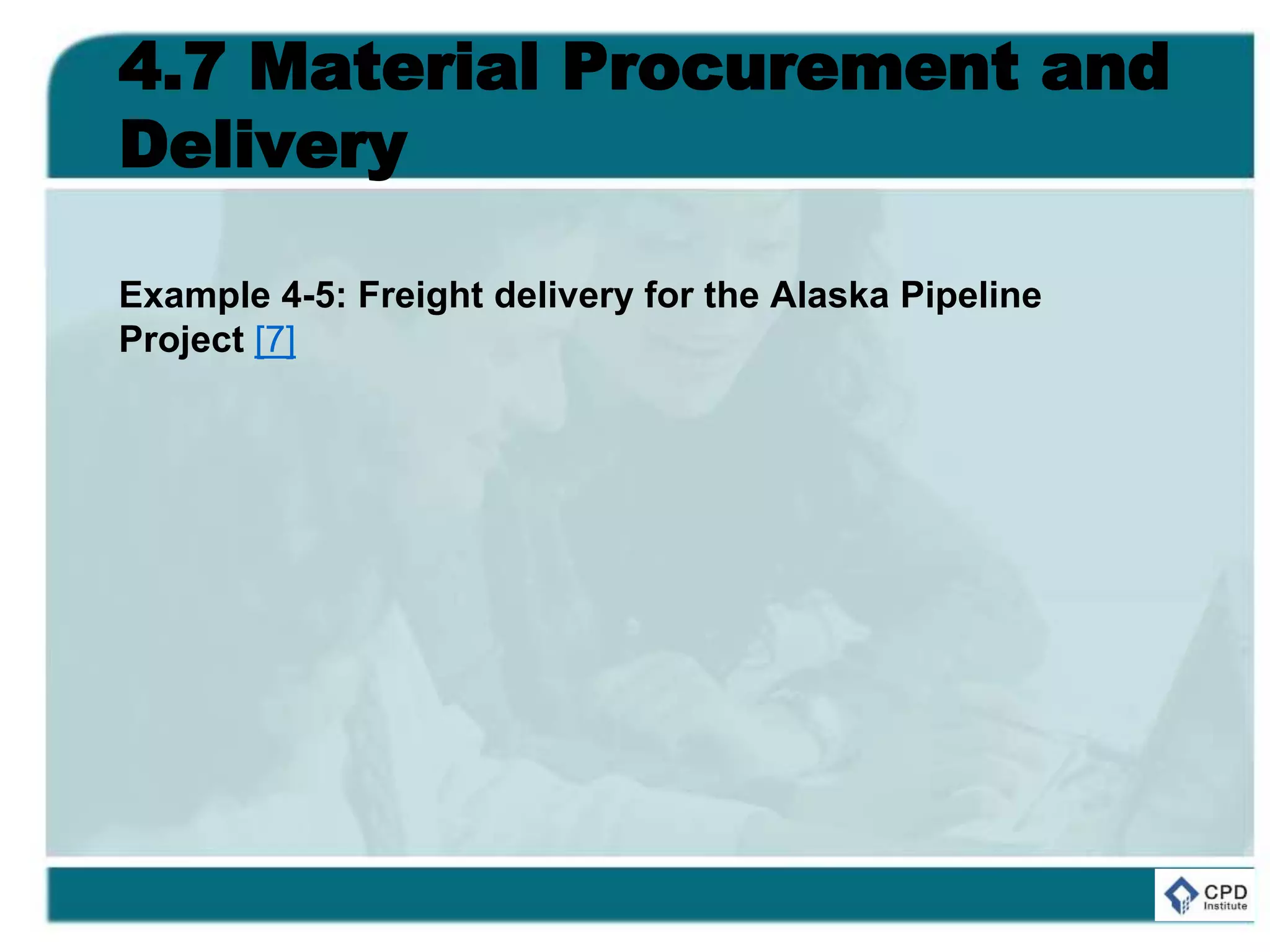 4.7 Material Procurement and Delivery

Example 4-5: Freight delivery for the Alaska Pipeline Project [7]

CPD Institute